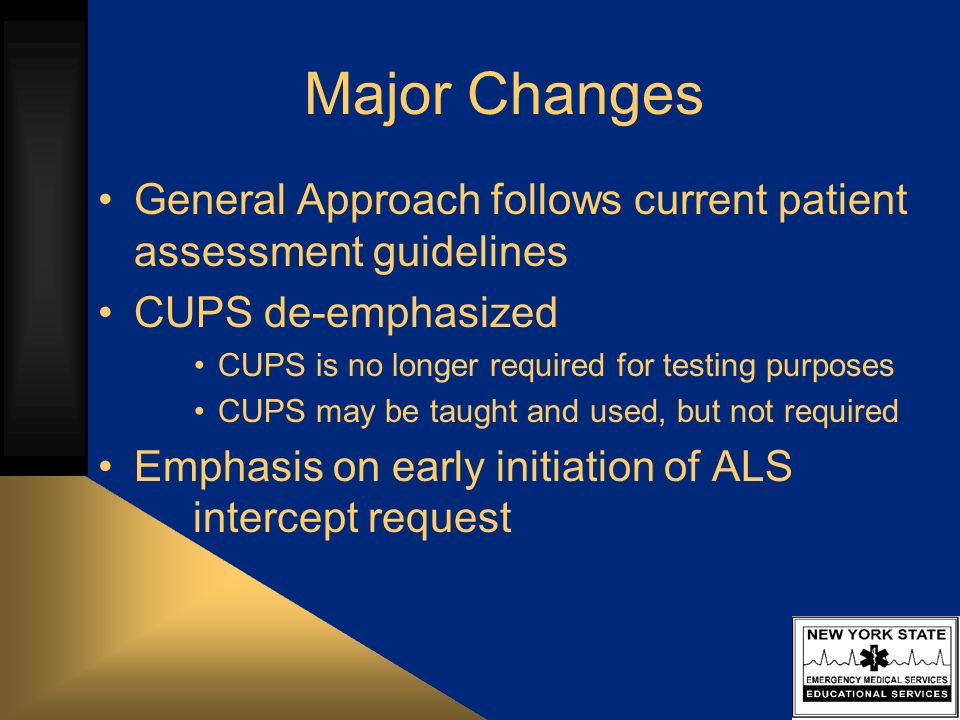 Major Changes

• General Approach follows current patient assessment guidelines
• CUPS de-emphasized
  • CUPS is no longer required for testing purposes
  • CUPS may be taught and used, but not required
• Emphasis on early initiation of ALS intercept request

NEW YORK STATE
EMERGENCY MEDICAL SERVICES
EDUCATIONAL SERVICES